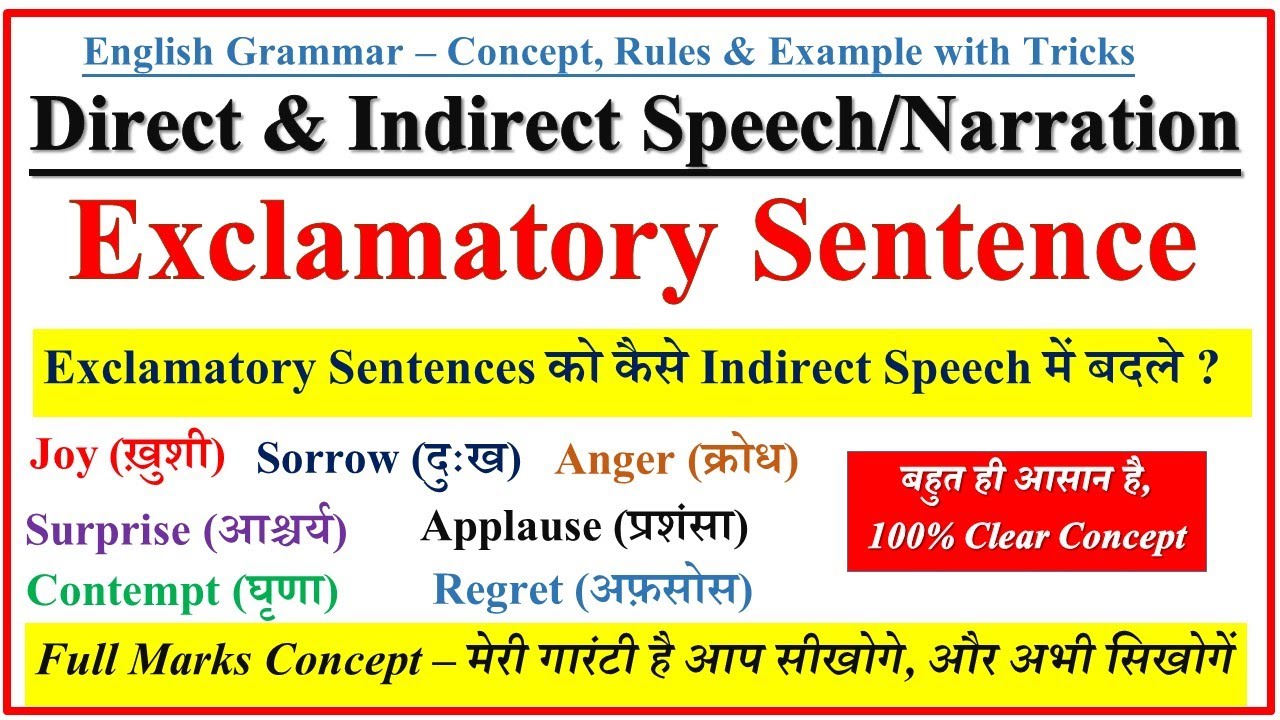 English Grammar – Concept, Rules & Example with Tricks

Direct & Indirect Speech/Narration

Exclamatory Sentence

Exclamatory Sentences को कैसे Indirect Speech में बदले ?

Joy (ख़ुशी) Sorrow (दुःख) Anger (क्रोध)

Surprise (आश्चर्य) Applause (प्रशंसा)

Contempt (घृणा) Regret (अफ़सोस)

बहुत ही आसान है, 100% Clear Concept

Full Marks Concept – मेरी गारंटी है आप सीखोगे, और अभी सिखोगें